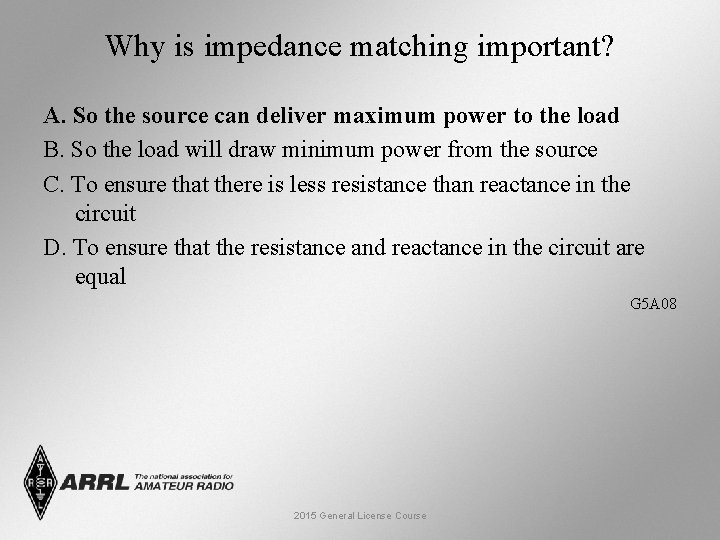 Why is impedance matching important?

A. So the source can deliver maximum power to the load

B. So the load will draw minimum power from the source

C. To ensure that there is less resistance than reactance in the circuit

D. To ensure that the resistance and reactance in the circuit are equal

G5A08

ARRL The national association for AMATEUR RADIO

2015 General License Course